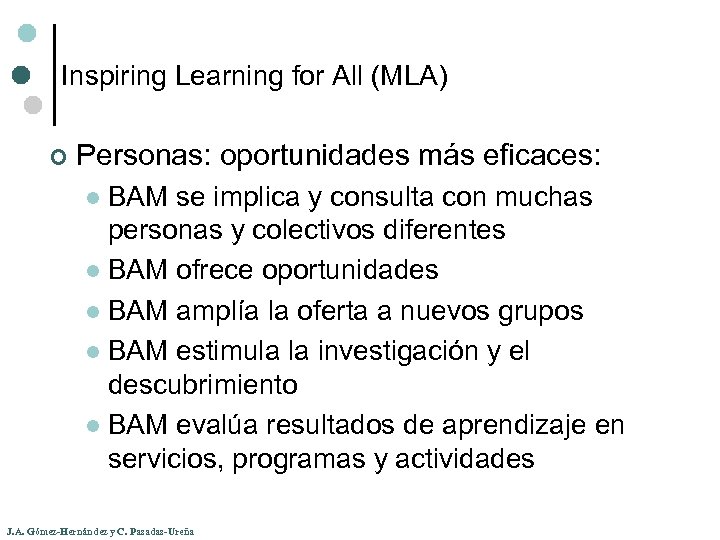 Inspiring Learning for All (MLA)

Personas: oportunidades más eficaces:

BAM se implica y consulta con muchas personas y colectivos diferentes

BAM ofrece oportunidades

BAM amplía la oferta a nuevos grupos

BAM estimula la investigación y el descubrimiento

BAM evalúa resultados de aprendizaje en servicios, programas y actividades

J.A. Gómez-Hernández y C. Pasadas-Ureña